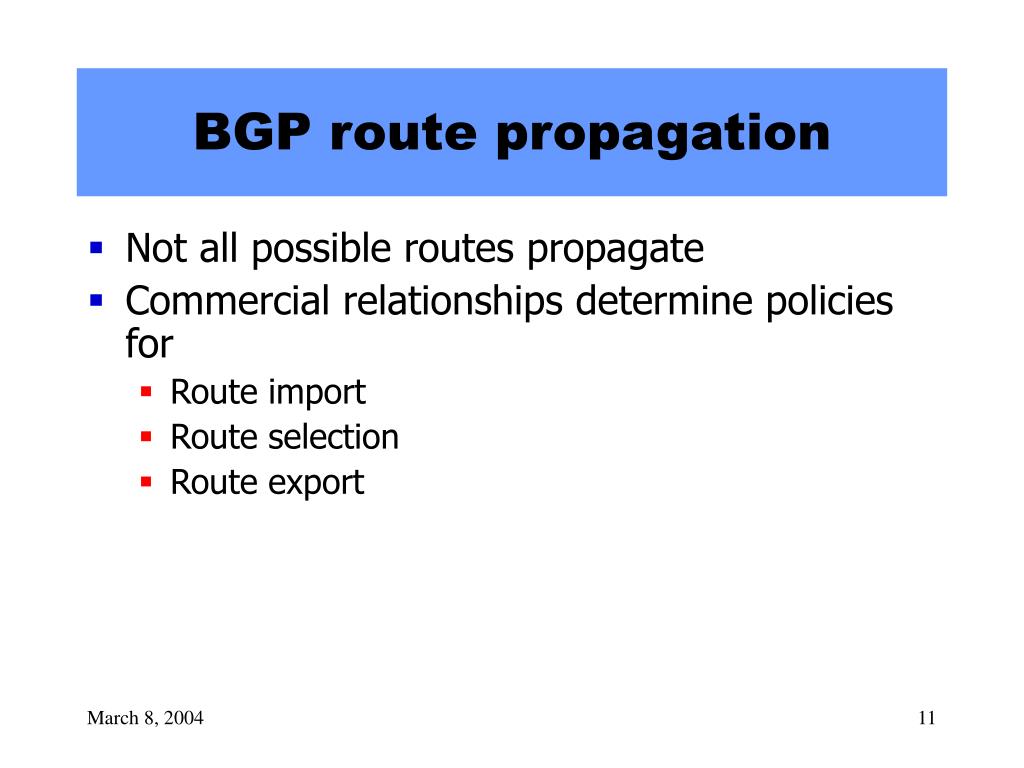 BGP route propagation

- Not all possible routes propagate
- Commercial relationships determine policies for
  - Route import
  - Route selection
  - Route export

March 8, 2004

11